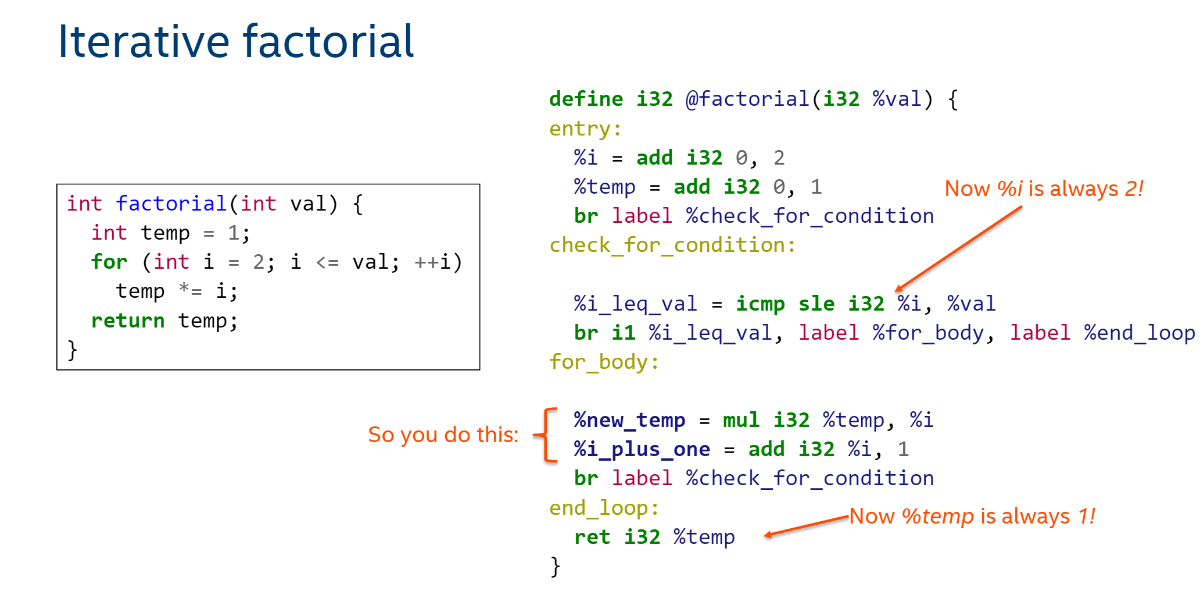 Iterative factorial

int factorial(int val) {
  int temp = 1;
  for (int i = 2; i <= val; ++i)
    temp *= i;
  return temp;
}

define i32 @factorial(i32 %val) {
entry:
  %i = add i32 0, 2
  %temp = add i32 0, 1
  br label %check_for_condition
check_for_condition:

  %i_leq_val = icmp sle i32 %i, %val
  br i1 %i_leq_val, label %for_body, label %end_loop
for_body:

  %new_temp = mul i32 %temp, %i
  %i_plus_one = add i32 %i, 1
  br label %check_for_condition
end_loop:
  ret i32 %temp
}

Now %i is always 2!

So you do this:

Now %temp is always 1!